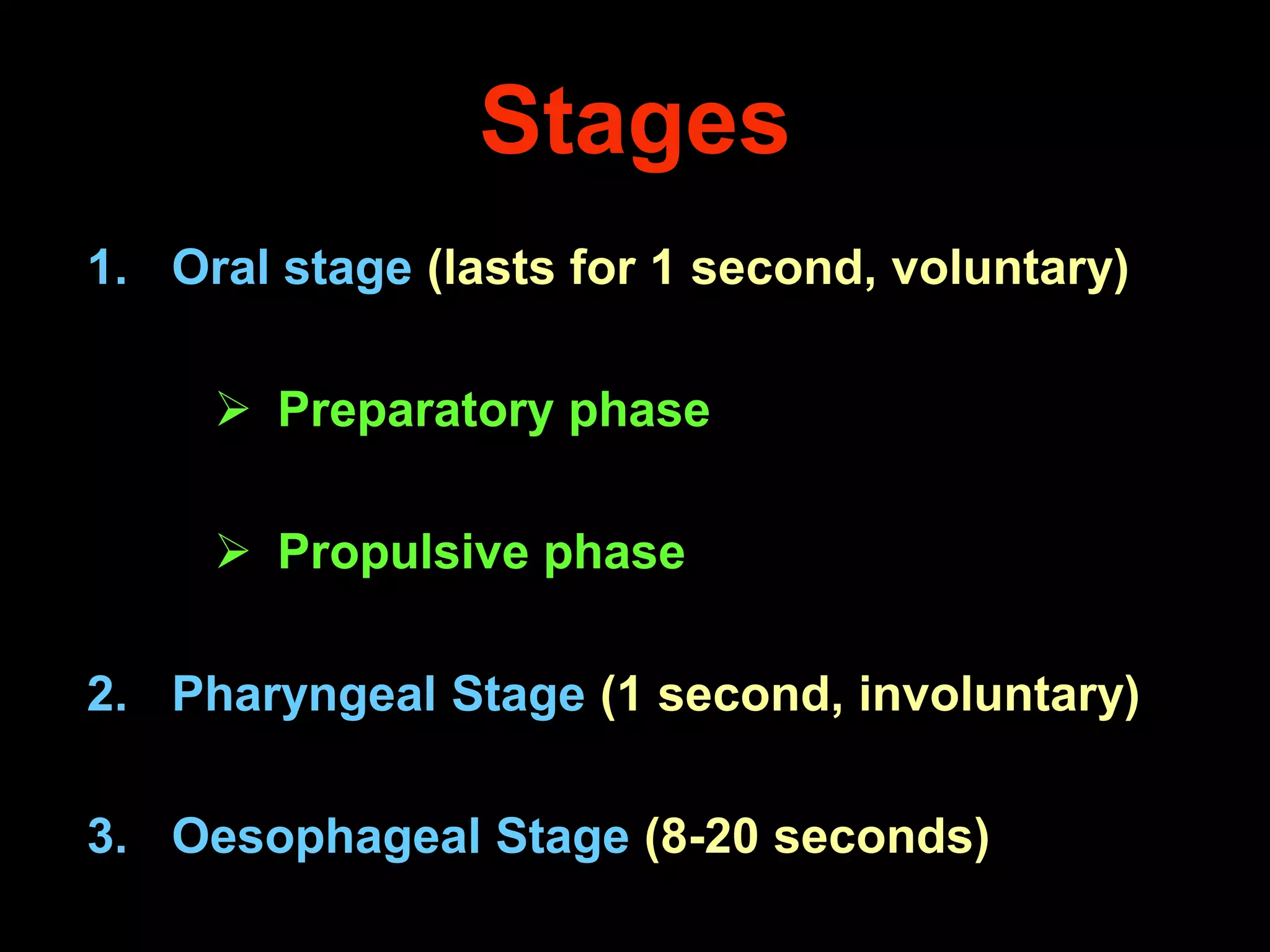 Stages

1. Oral stage (lasts for 1 second, voluntary)

➢ Preparatory phase

➢ Propulsive phase

2. Pharyngeal Stage (1 second, involuntary)

3. Oesophageal Stage (8-20 seconds)